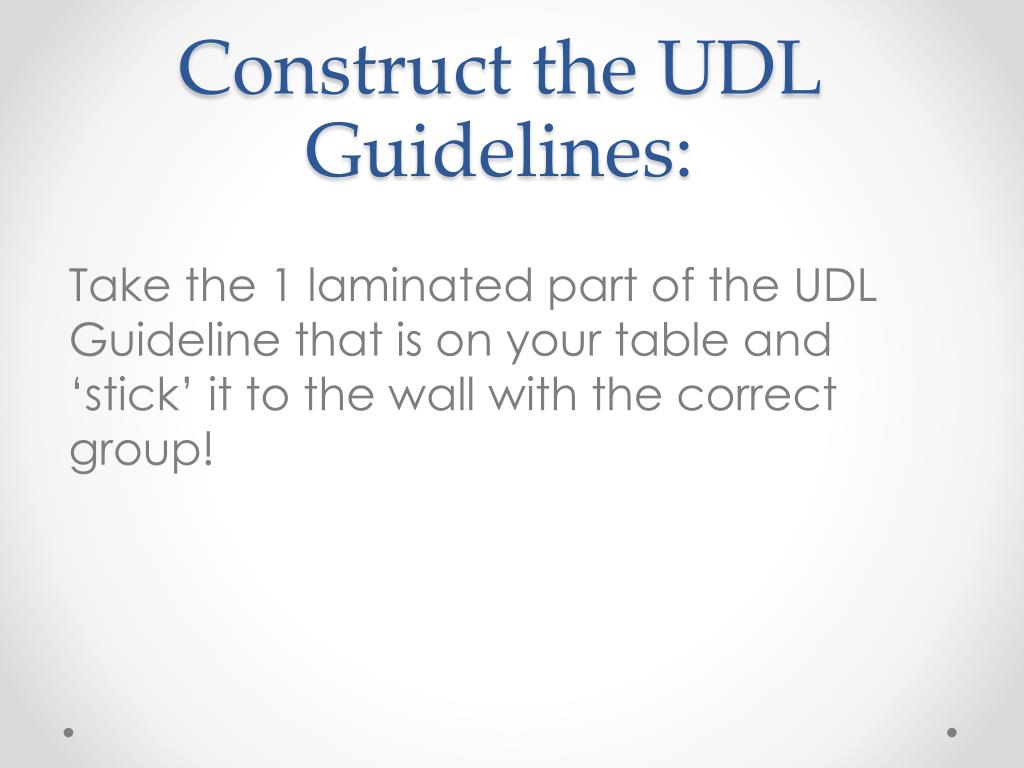 Construct the UDL Guidelines:

Take the 1 laminated part of the UDL Guideline that is on your table and ‘stick’ it to the wall with the correct group!